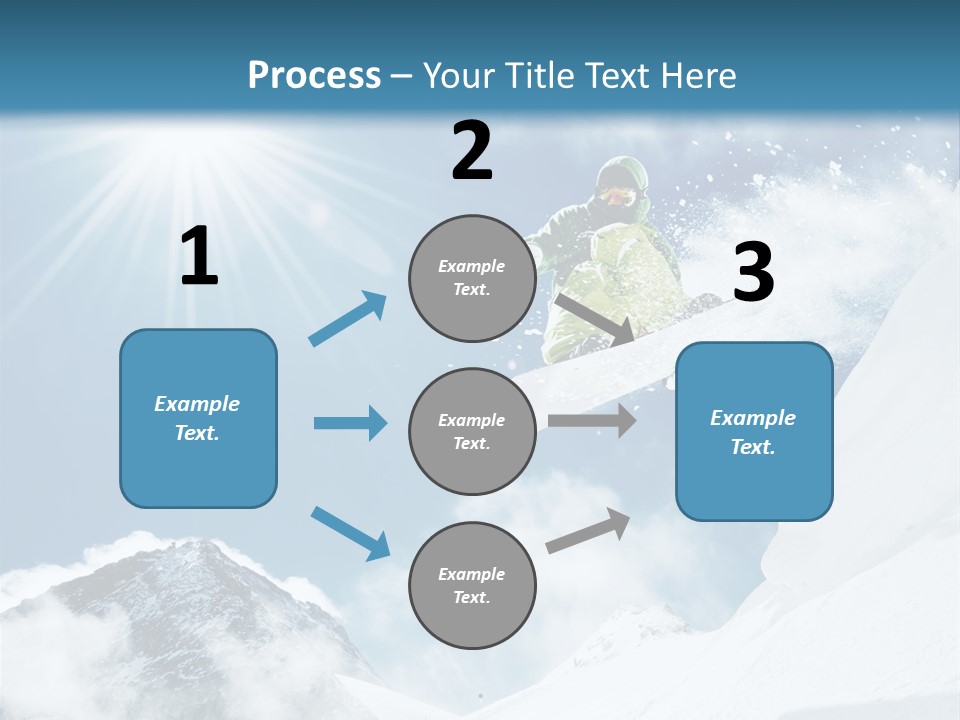 Process – Your Title Text Here

1

Example Text.

2

Example Text.

Example Text.

Example Text.

3

Example Text.